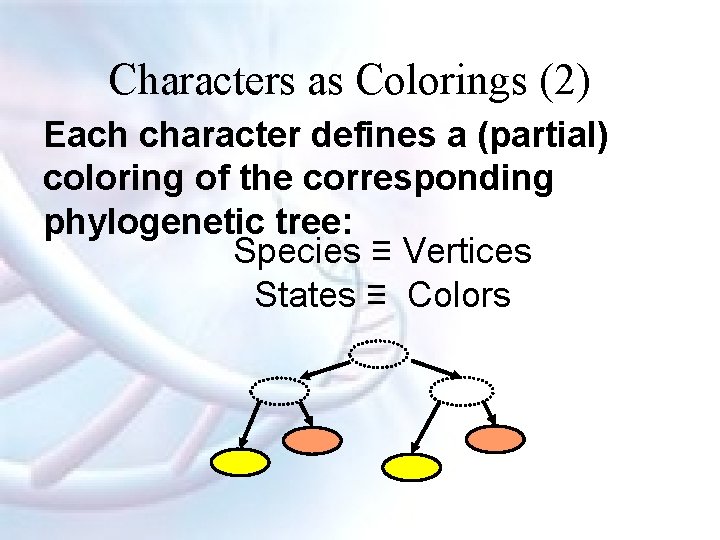 Characters as Colorings (2)

Each character defines a (partial) coloring of the corresponding phylogenetic tree:

Species ≡ Vertices
States ≡ Colors